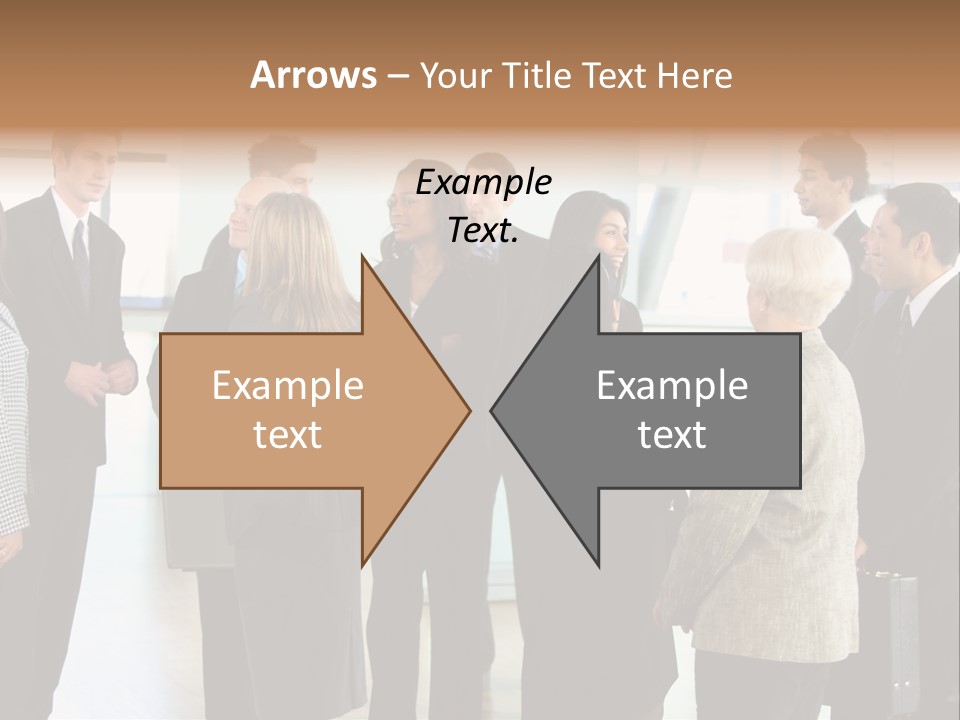 Arrows – Your Title Text Here

Example Text.

Example text

Example text